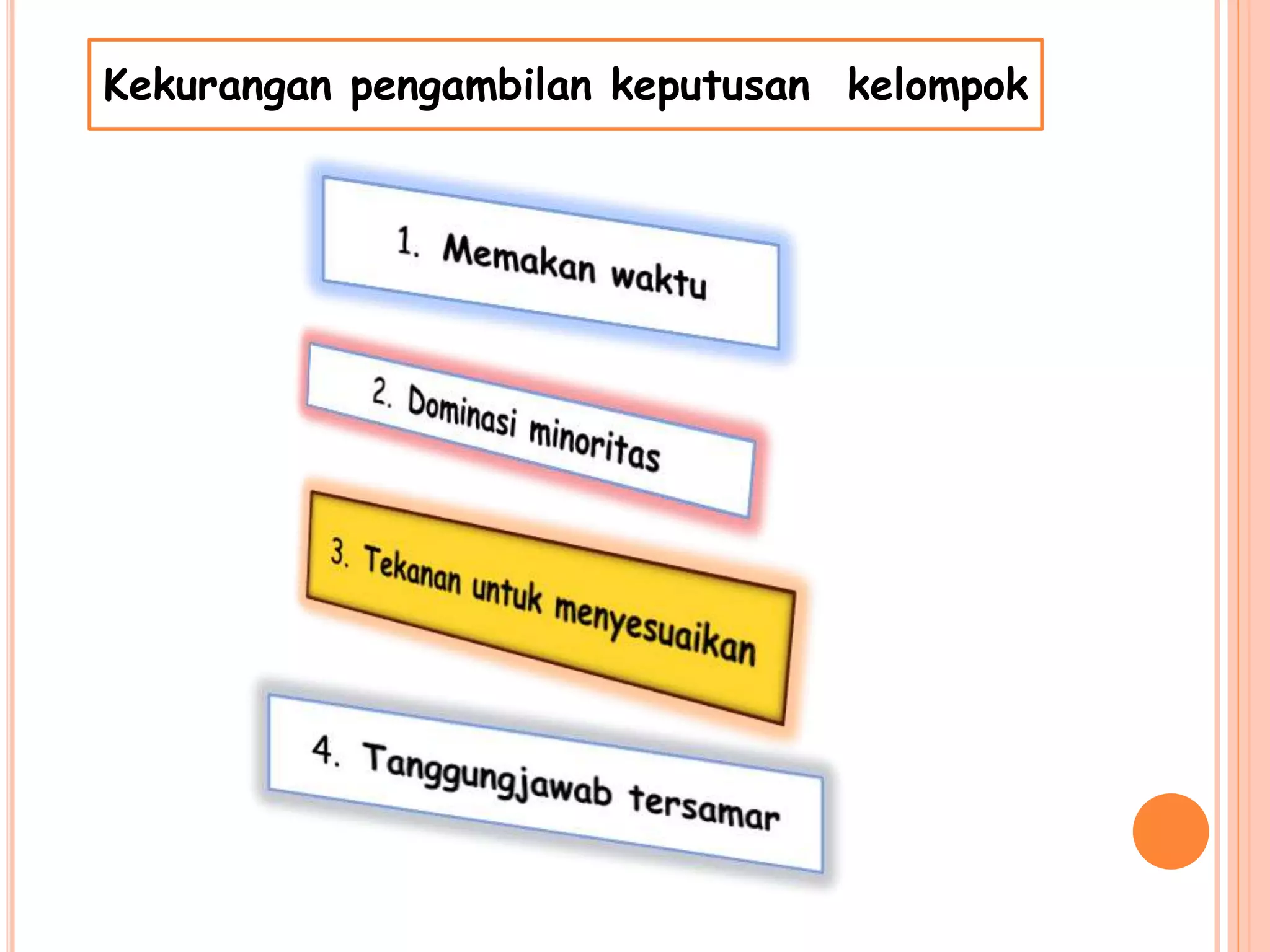 Kekurangan pengambilan keputusan kelompok

1. Memakan waktu

2. Dominasi minoritas

3. Tekanan untuk menyesuaikan

4. Tanggungjawab tersamar